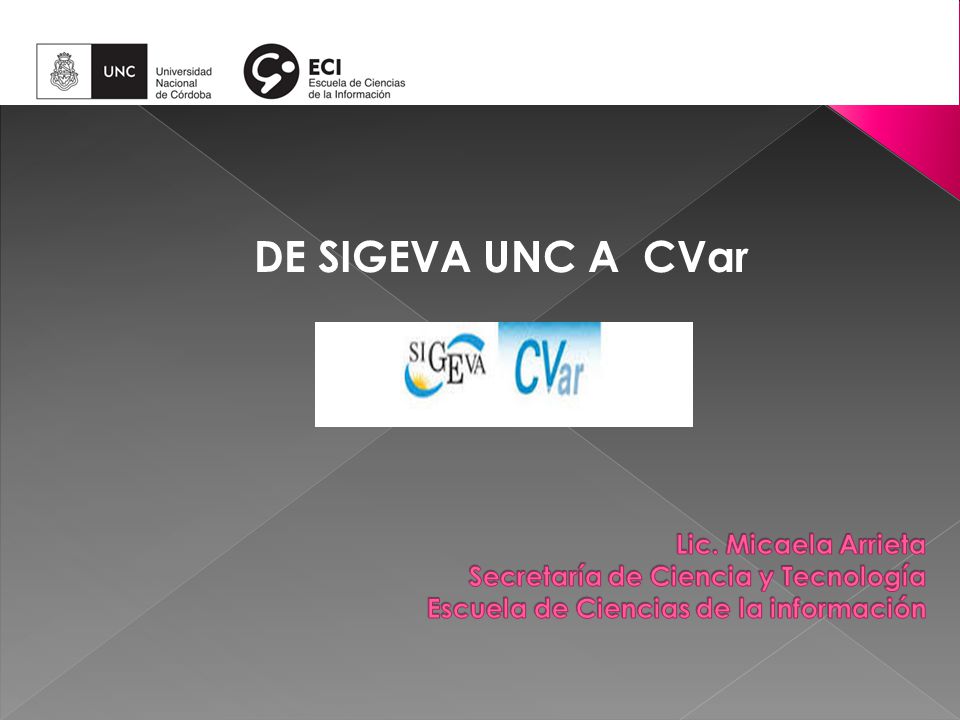 UNC Universidad Nacional de Córdoba

ECI Escuela de Ciencias de la Información

DE SIGEVA UNC A CVar

SIGEVA CVar

Lic. Micaela Arrieta
Secretaría de Ciencia y Tecnología
Escuela de Ciencias de la información